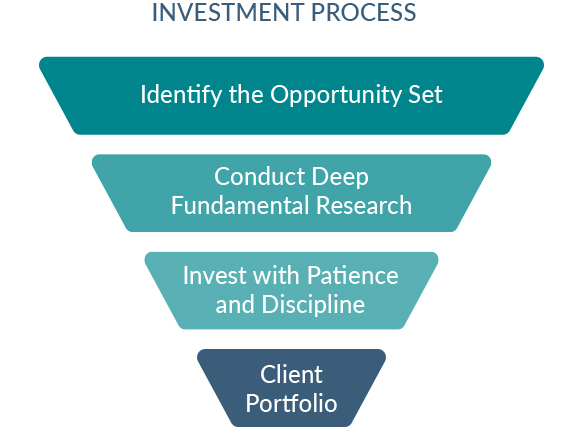 INVESTMENT PROCESS

Identify the Opportunity Set

Conduct Deep Fundamental Research

Invest with Patience and Discipline

Client Portfolio